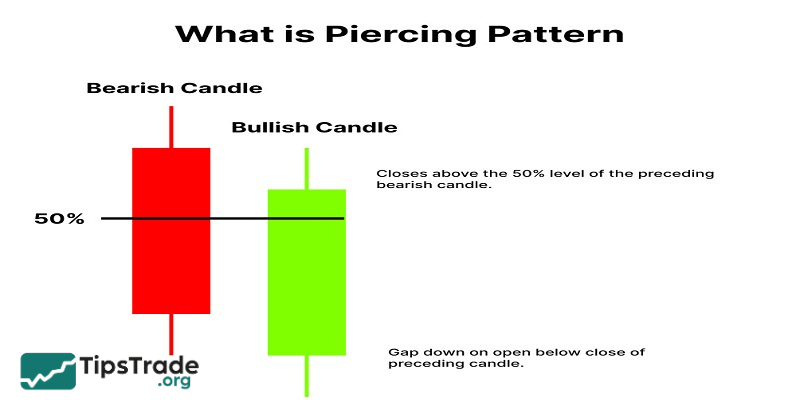 What is Piercing Pattern

Bearish Candle

Bullish Candle

Closes above the 50% level of the preceding bearish candle.

50%

Gap down on open below close of preceding candle.

TipsTrade
.org